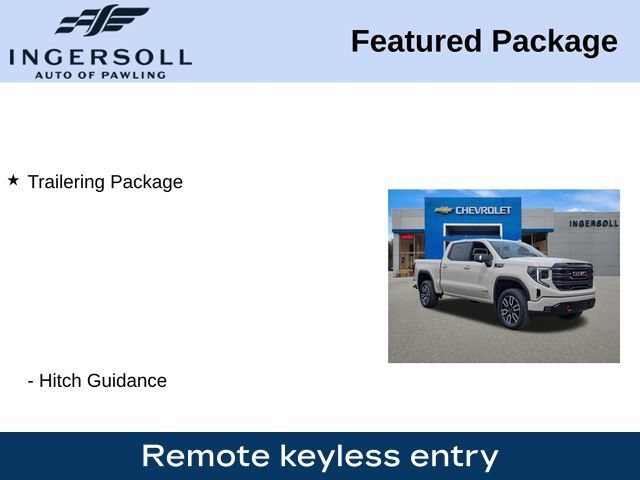 INGERSOLL
AUTO OF PAWLING

Featured Package

★ Trailering Package

CHEVROLET
INGERSOLL
GMC

- Hitch Guidance

Remote keyless entry